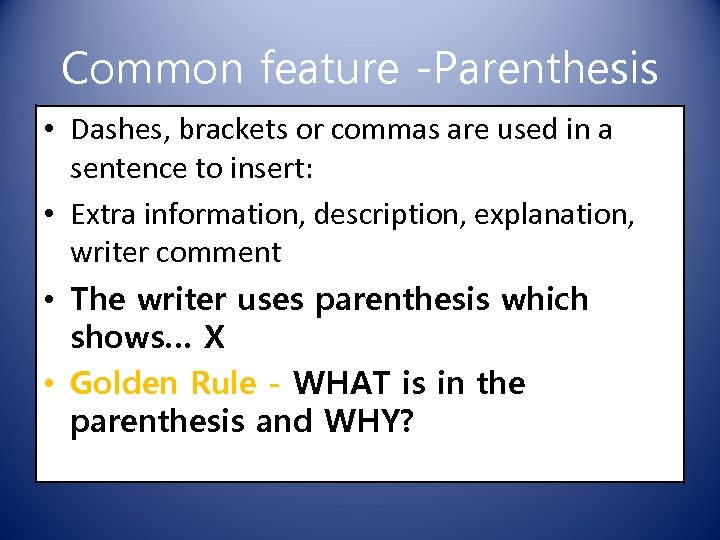 Common feature -Parenthesis

• Dashes, brackets or commas are used in a sentence to insert:

• Extra information, description, explanation, writer comment

• The writer uses parenthesis which shows... X

• Golden Rule - WHAT is in the parenthesis and WHY?